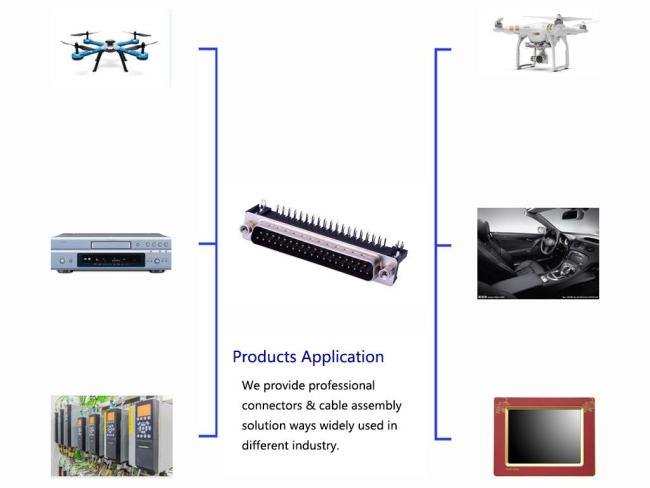 Products Application

We provide professional connectors & cable assembly solution ways widely used in different industry.